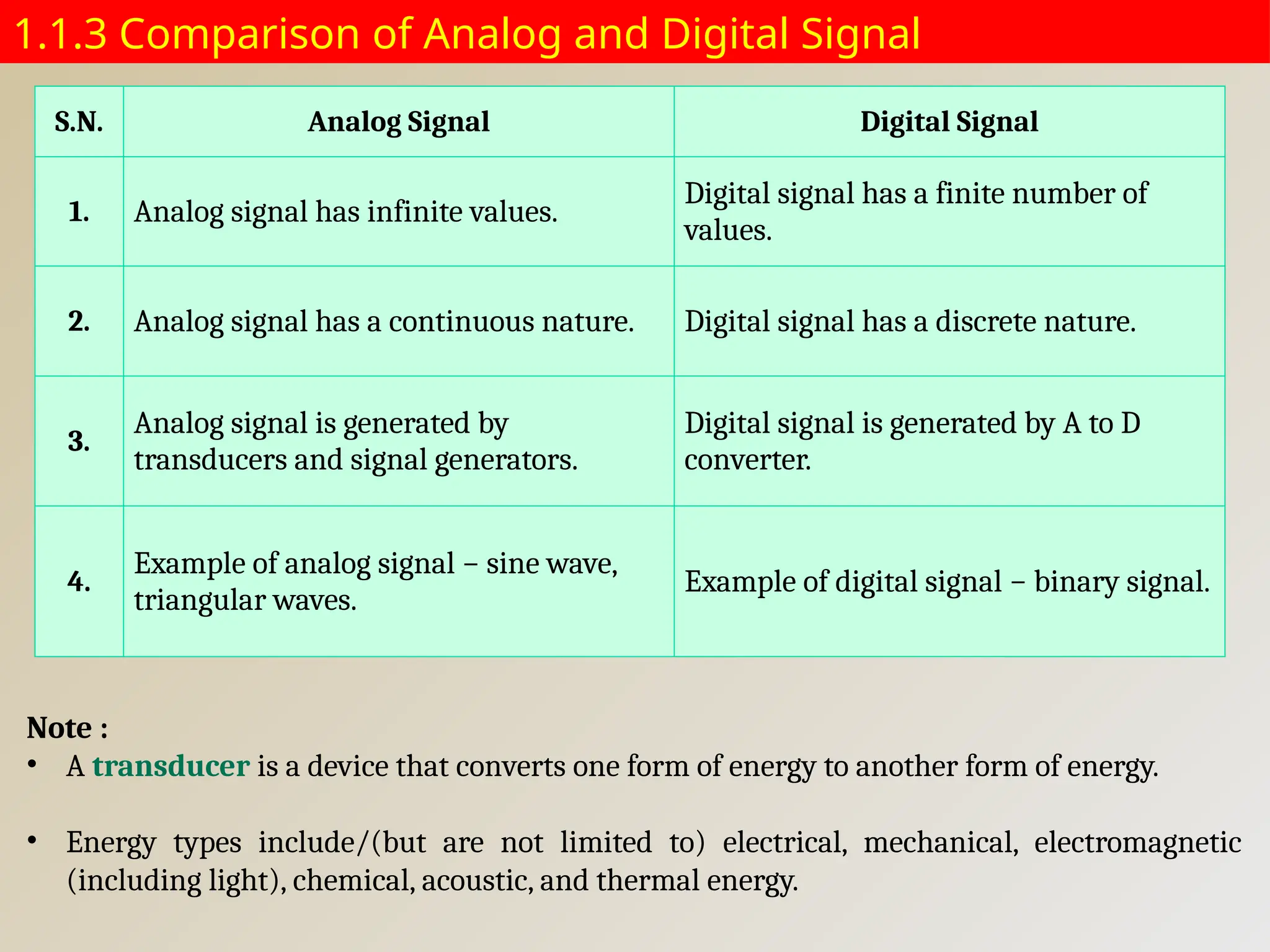 1.1.3 Comparison of Analog and Digital Signal

| S.N. | Analog Signal | Digital Signal |
|---|---|---|
| 1. | Analog signal has infinite values. | Digital signal has a finite number of values. |
| 2. | Analog signal has a continuous nature. | Digital signal has a discrete nature. |
| 3. | Analog signal is generated by transducers and signal generators. | Digital signal is generated by A to D converter. |
| 4. | Example of analog signal – sine wave, triangular waves. | Example of digital signal – binary signal. |

Note :
• A transducer is a device that converts one form of energy to another form of energy.

• Energy types include/(but are not limited to) electrical, mechanical, electromagnetic (including light), chemical, acoustic, and thermal energy.